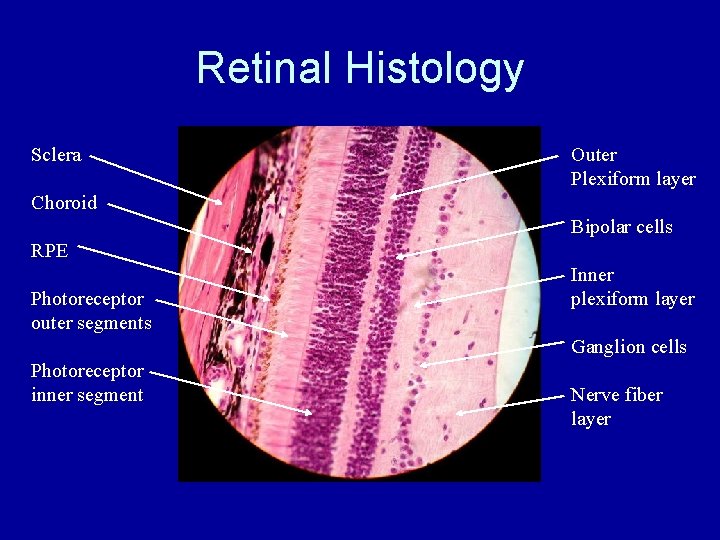 Retinal Histology

Sclera

Choroid

RPE

Photoreceptor outer segments

Photoreceptor inner segment

Outer Plexiform layer

Bipolar cells

Inner plexiform layer

Ganglion cells

Nerve fiber layer